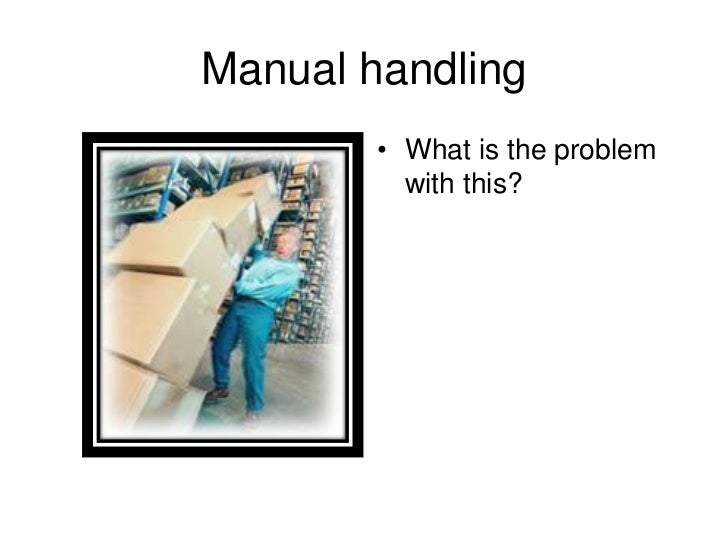 Manual handling

• What is the problem with this?